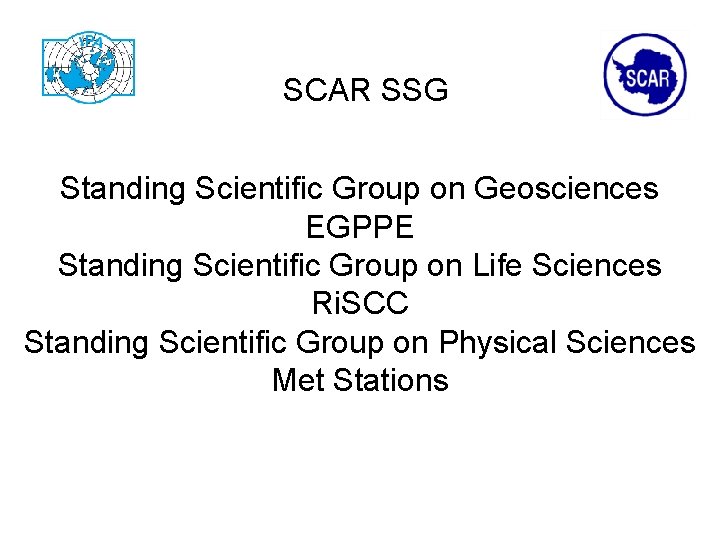 IPA

SCAR

SCAR SSG

Standing Scientific Group on Geosciences
EGPPE
Standing Scientific Group on Life Sciences
RiSCC
Standing Scientific Group on Physical Sciences
Met Stations